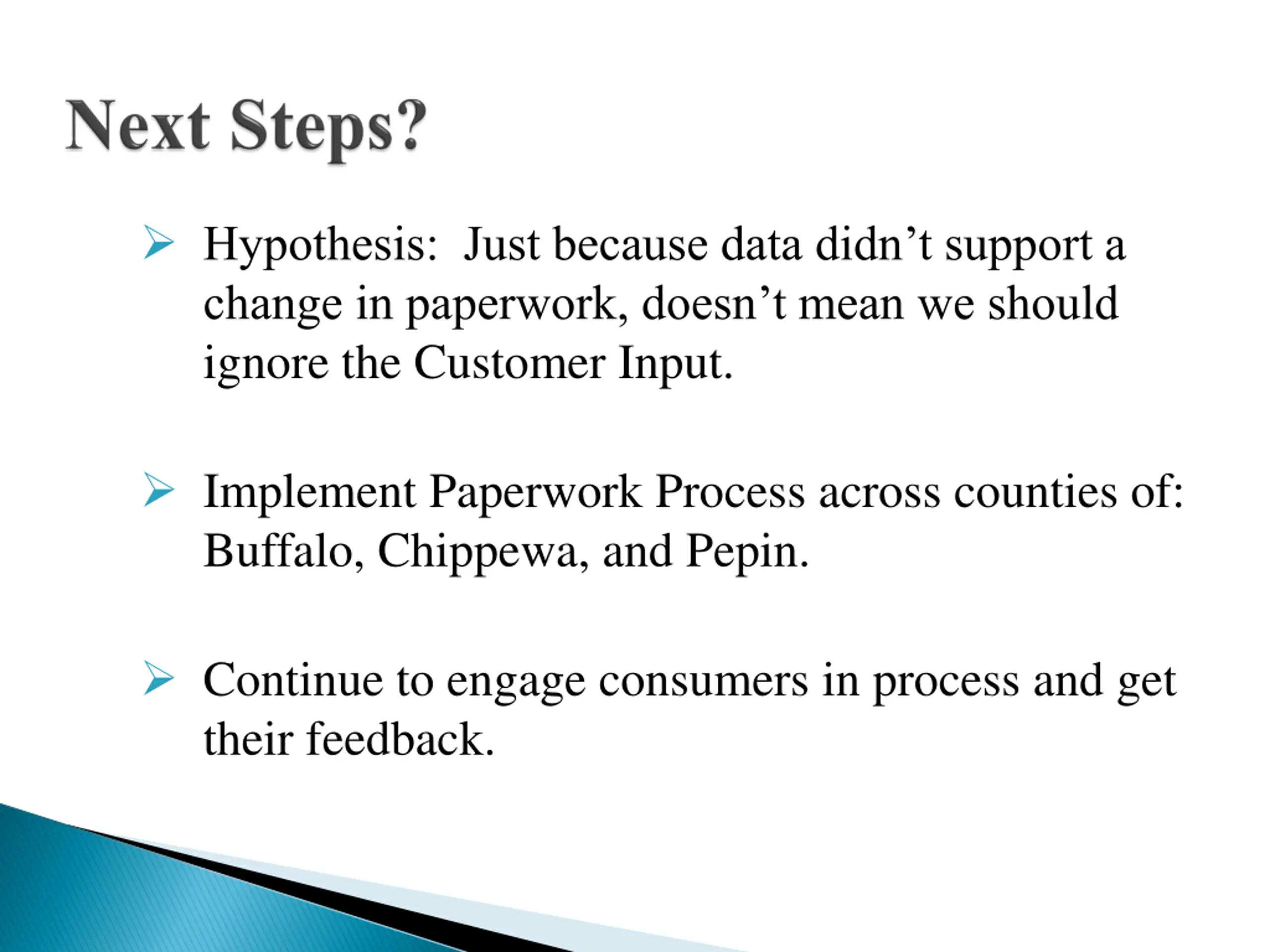 Next Steps?

➢ Hypothesis: Just because data didn’t support a change in paperwork, doesn’t mean we should ignore the Customer Input.

➢ Implement Paperwork Process across counties of: Buffalo, Chippewa, and Pepin.

➢ Continue to engage consumers in process and get their feedback.